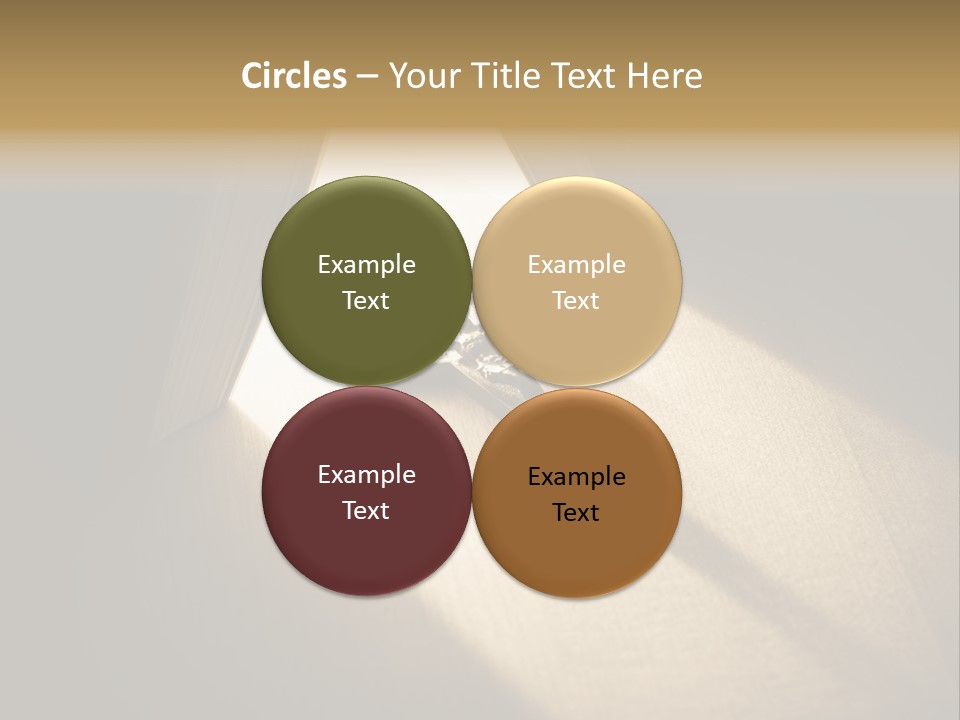 Circles – Your Title Text Here

Example Text

Example Text

Example Text

Example Text